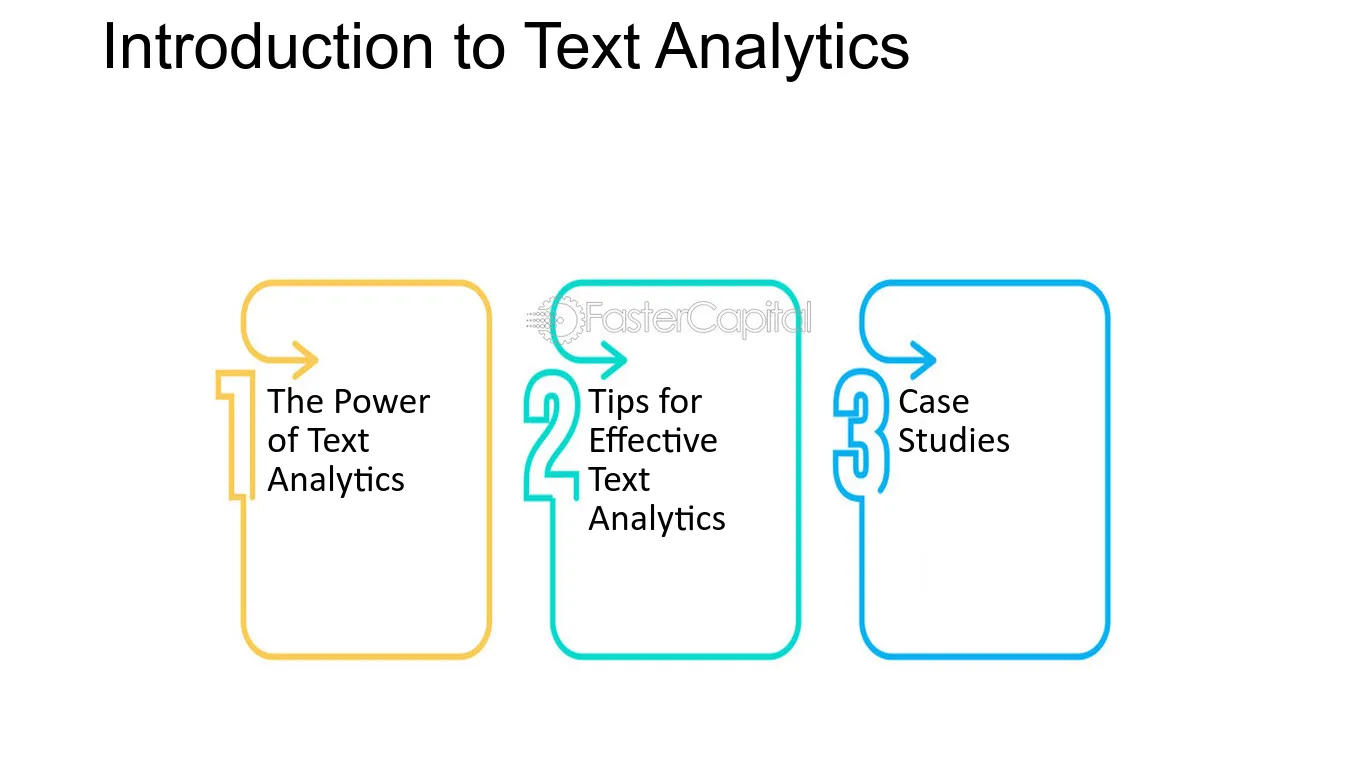 Introduction to Text Analytics

1
The Power of Text Analytics

2
Tips for Effective Text Analytics

3
Case Studies

FasterCapital